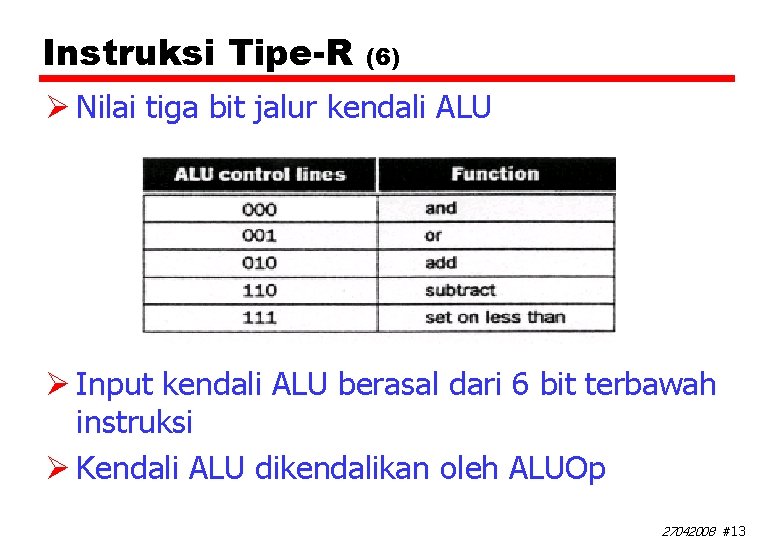 Instruksi Tipe-R (6)

➢ Nilai tiga bit jalur kendali ALU

| ALU control lines | Function |
|---|---|
| 000 | and |
| 001 | or |
| 010 | add |
| 110 | subtract |
| 111 | set on less than |

➢ Input kendali ALU berasal dari 6 bit terbawah instruksi

➢ Kendali ALU dikendalikan oleh ALUOp

27042008 #13